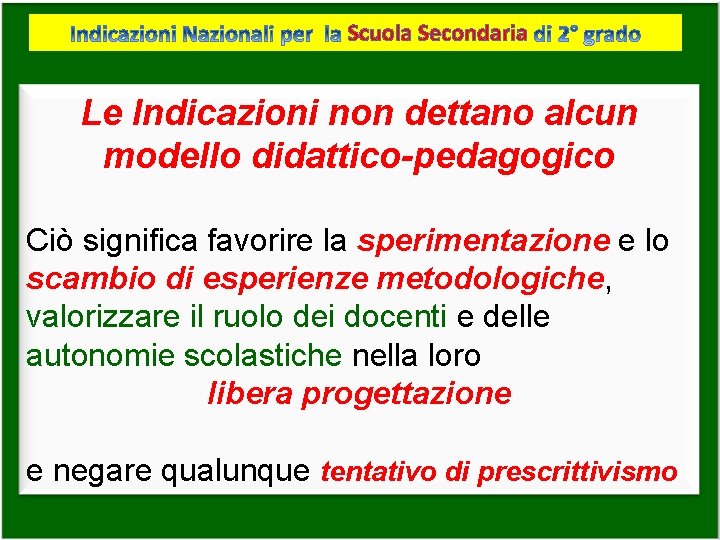 Indicazioni Nazionali per la Scuola Secondaria di 2° grado

Le Indicazioni non dettano alcun modello didattico-pedagogico

Ciò significa favorire la sperimentazione e lo scambio di esperienze metodologiche, valorizzare il ruolo dei docenti e delle autonomie scolastiche nella loro
libera progettazione

e negare qualunque tentativo di prescrittivismo